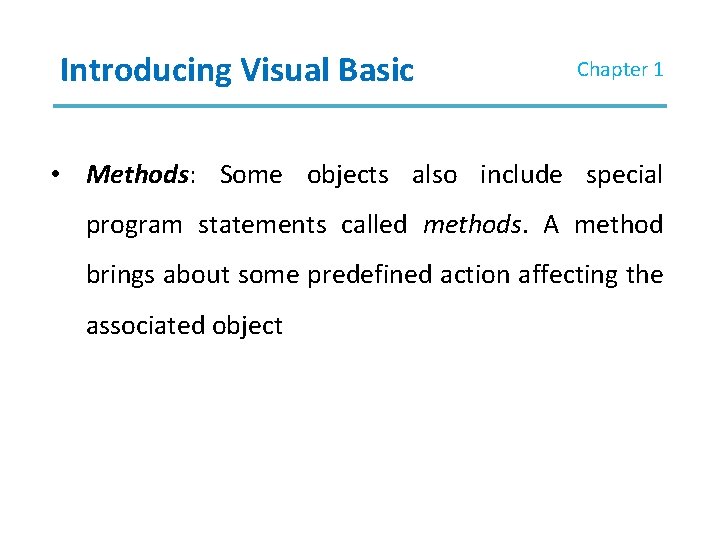 Introducing Visual Basic

Chapter 1

• Methods: Some objects also include special program statements called methods. A method brings about some predefined action affecting the associated object